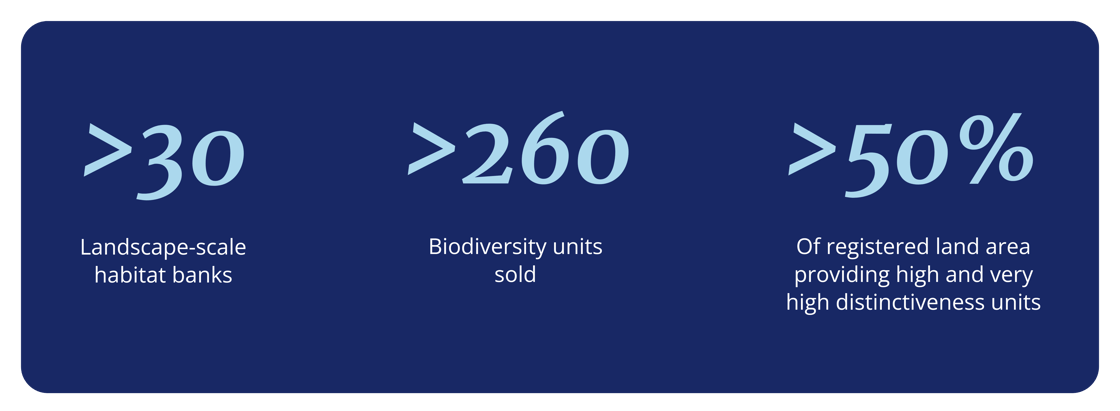 >30

Landscape-scale habitat banks

>260

Biodiversity units sold

>50%

Of registered land area providing high and very high distinctiveness units